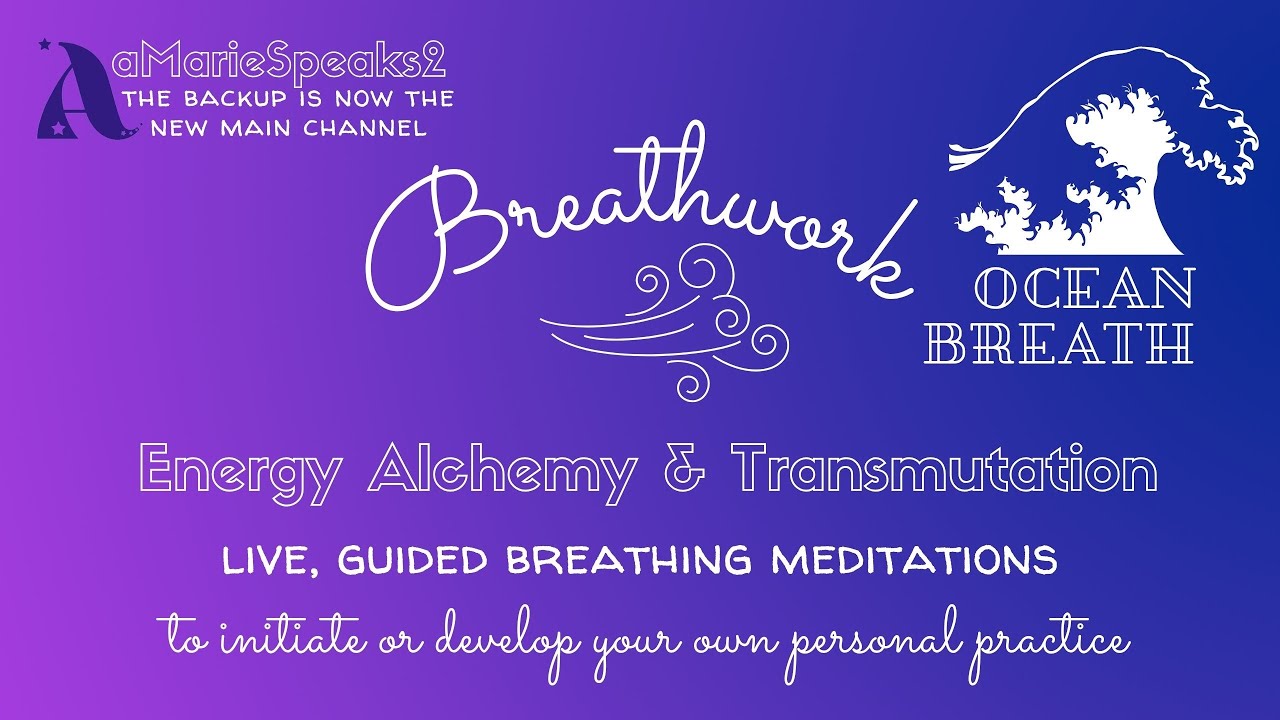 A aMarieSpeaks2
THE BACKUP IS NOW THE NEW MAIN CHANNEL

Breathwork

OCEAN BREATH

Energy Alchemy & Transmutation

LIVE, GUIDED BREATHING MEDITATIONS

to initiate or develop your own personal practice